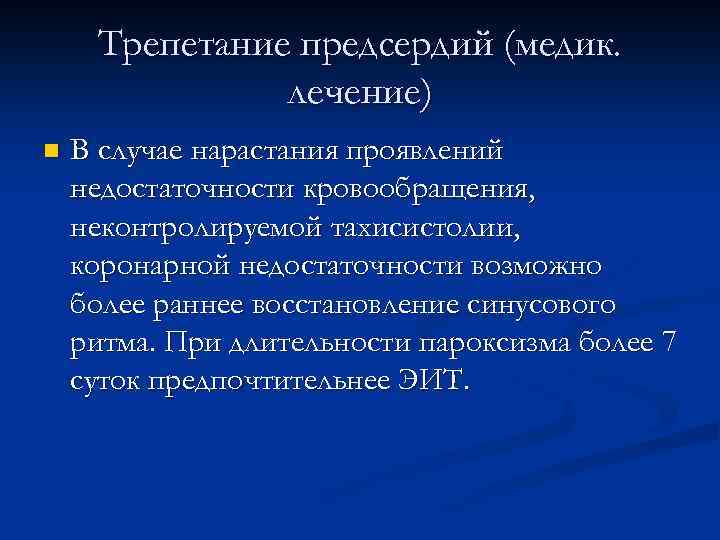 Трепетание предсердий (медик. лечение)

В случае нарастания проявлений недостаточности кровообращения, неконтролируемой тахисистолии, коронарной недостаточности возможно более раннее восстановление синусового ритма. При длительности пароксизма более 7 суток предпочтительнее ЭИТ.